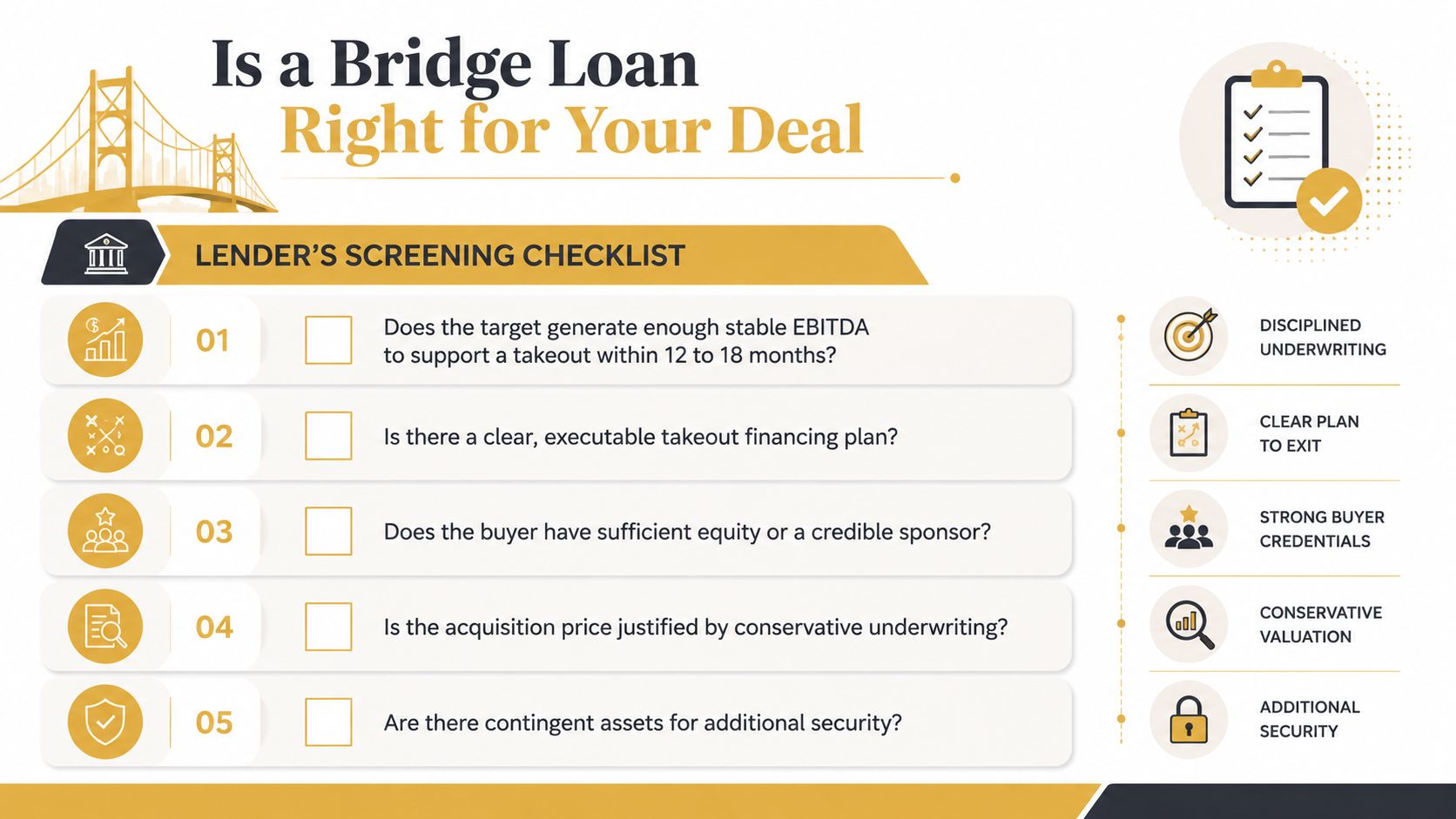 Is a Bridge Loan
Right for Your Deal

LENDER'S SCREENING CHECKLIST

01 Does the target generate enough stable EBITDA to support a takeout within 12 to 18 months?

02 Is there a clear, executable takeout financing plan?

03 Does the buyer have sufficient equity or a credible sponsor?

04 Is the acquisition price justified by conservative underwriting?

05 Are there contingent assets for additional security?

DISCIPLINED UNDERWRITING

CLEAR PLAN TO EXIT

STRONG BUYER CREDENTIALS

CONSERVATIVE VALUATION

ADDITIONAL SECURITY